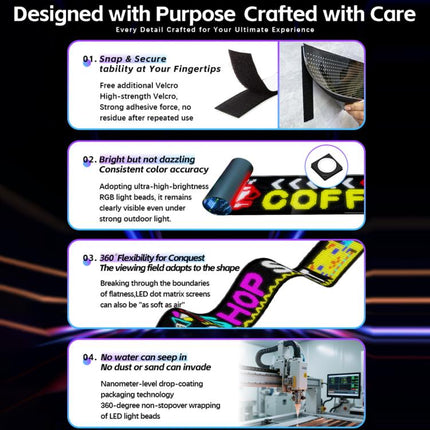 Designed with Purpose Crafted with Care
Every Detail Crafted for Your Ultimate Experience

01. Snap & Secure
tability at Your Fingertips

Free additional Velcro
High-strength Velcro,
Strong adhesive force, no
residue after repeated use

02. Bright but not dazzling
Consistent color accuracy

Adopting ultra-high-brightness
RGB light beads, it remains
clearly visible even under
strong outdoor light.

COFF

03. 360° Flexibility for Conquest
The viewing field adapts to the shape

Breaking through the boundaries
of flatness,LED dot matrix screens
can also be "as soft as air"

HOP

04. No water can seep in
No dust or sand can invade

Nanometer-level drop-coating
packaging technology
360-degree non-stopover wrapping
of LED light beads